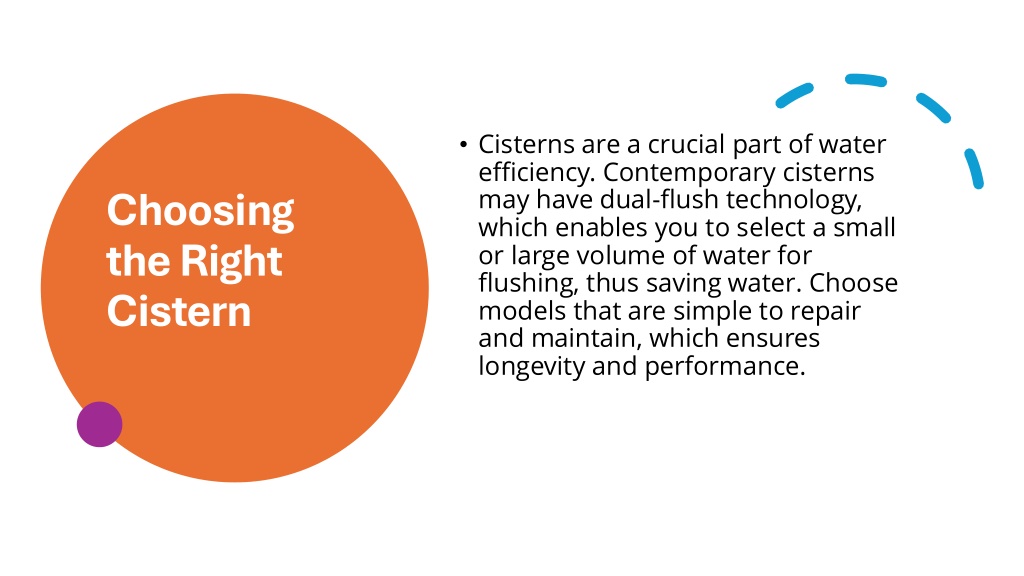 Choosing the Right Cistern

• Cisterns are a crucial part of water efficiency. Contemporary cisterns may have dual-flush technology, which enables you to select a small or large volume of water for flushing, thus saving water. Choose models that are simple to repair and maintain, which ensures longevity and performance.